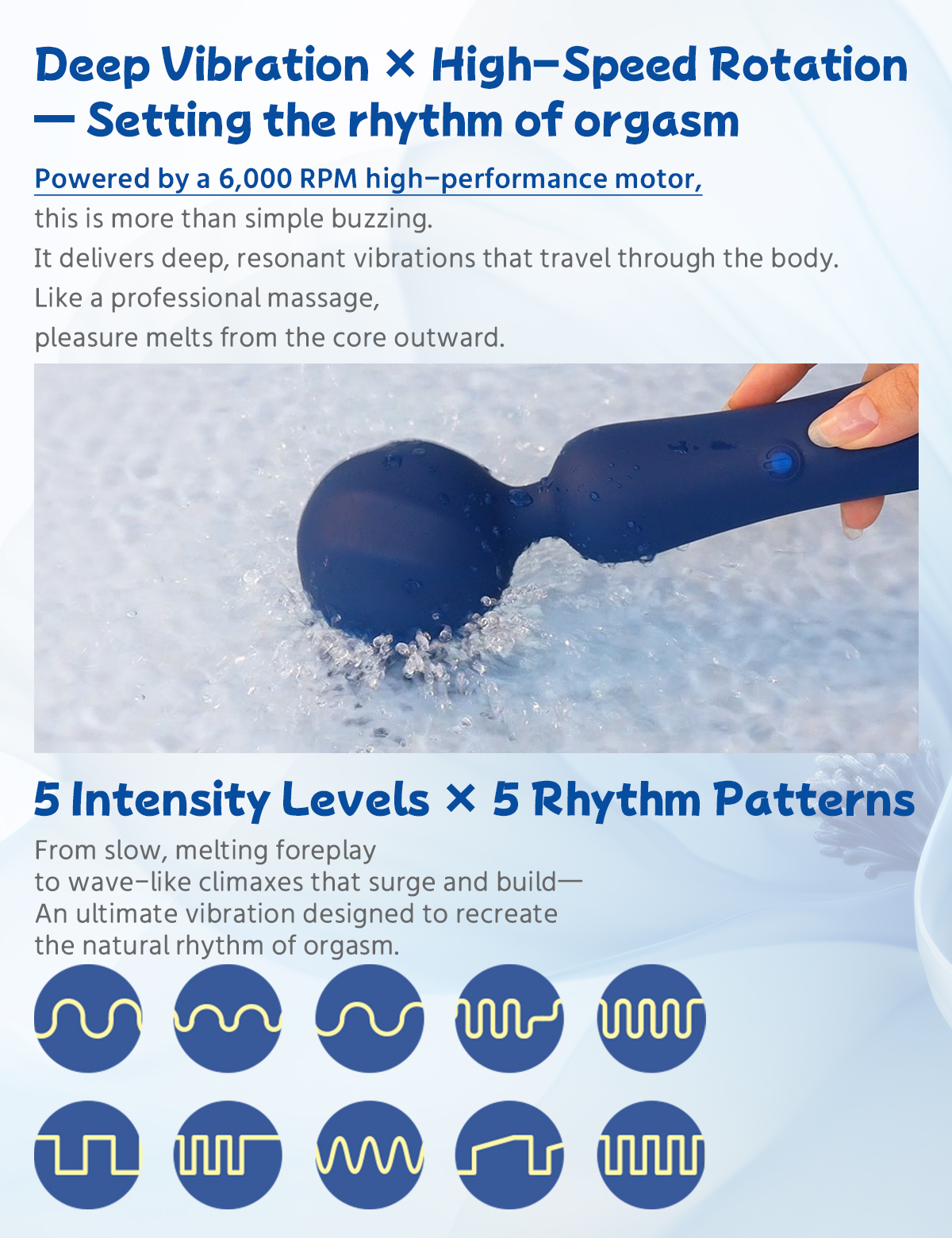 Deep Vibration × High-Speed Rotation
— Setting the rhythm of orgasm

Powered by a 6,000 RPM high-performance motor,
this is more than simple buzzing.
It delivers deep, resonant vibrations that travel through the body.
Like a professional massage,
pleasure melts from the core outward.

5 Intensity Levels × 5 Rhythm Patterns

From slow, melting foreplay
to wave-like climaxes that surge and build—
An ultimate vibration designed to recreate
the natural rhythm of orgasm.